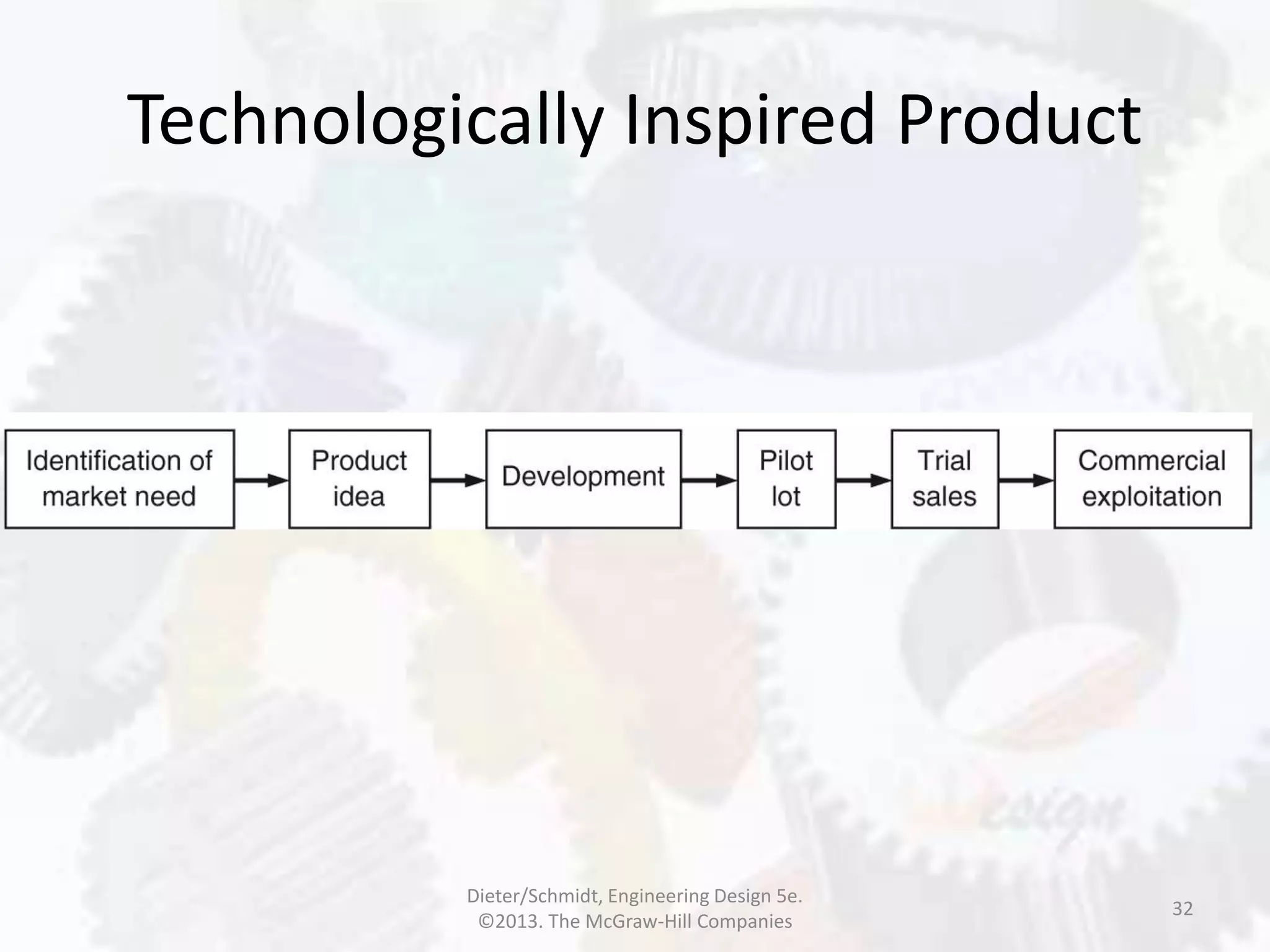 Technologically Inspired Product

Identification of market need

Product idea

Development

Pilot lot

Trial sales

Commercial exploitation

Dieter/Schmidt, Engineering Design 5e. ©2013. The McGraw-Hill Companies

32